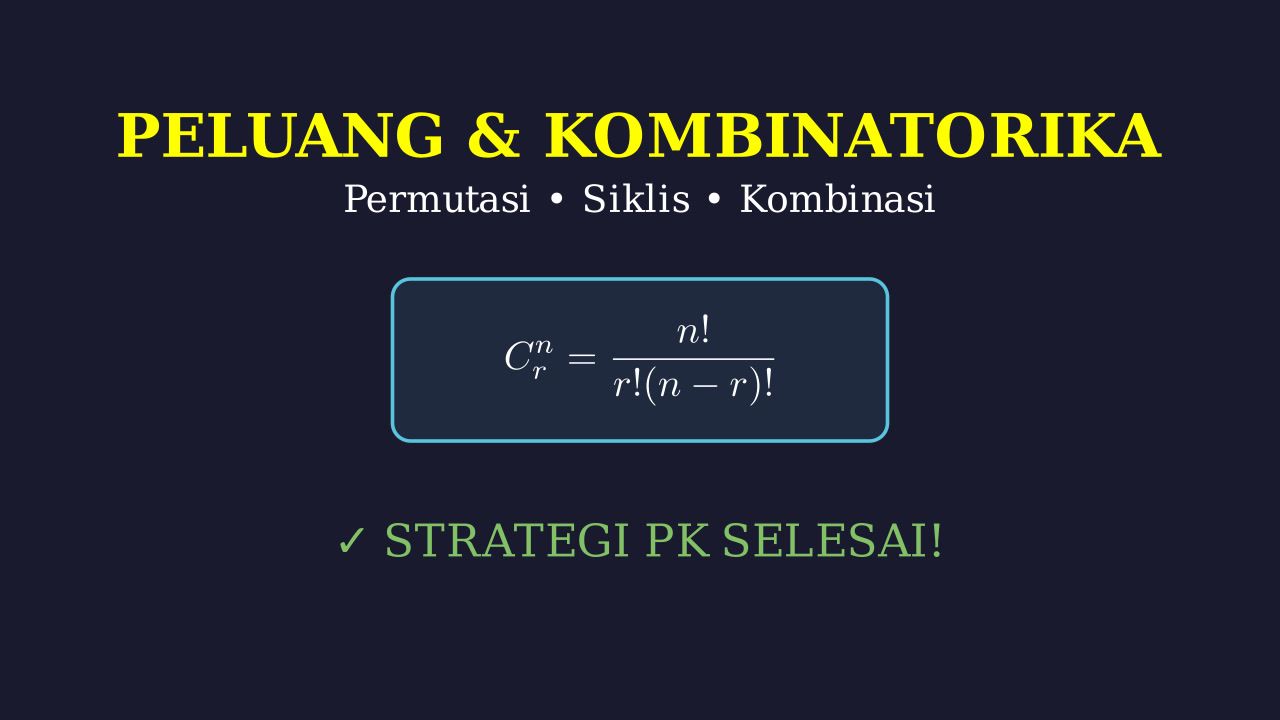 PELUANG & KOMBINATORIKA

Permutasi • Siklis • Kombinasi

$C_r^n = \frac{n!}{r!(n-r)!}$

✓ STRATEGI PK SELESAI!